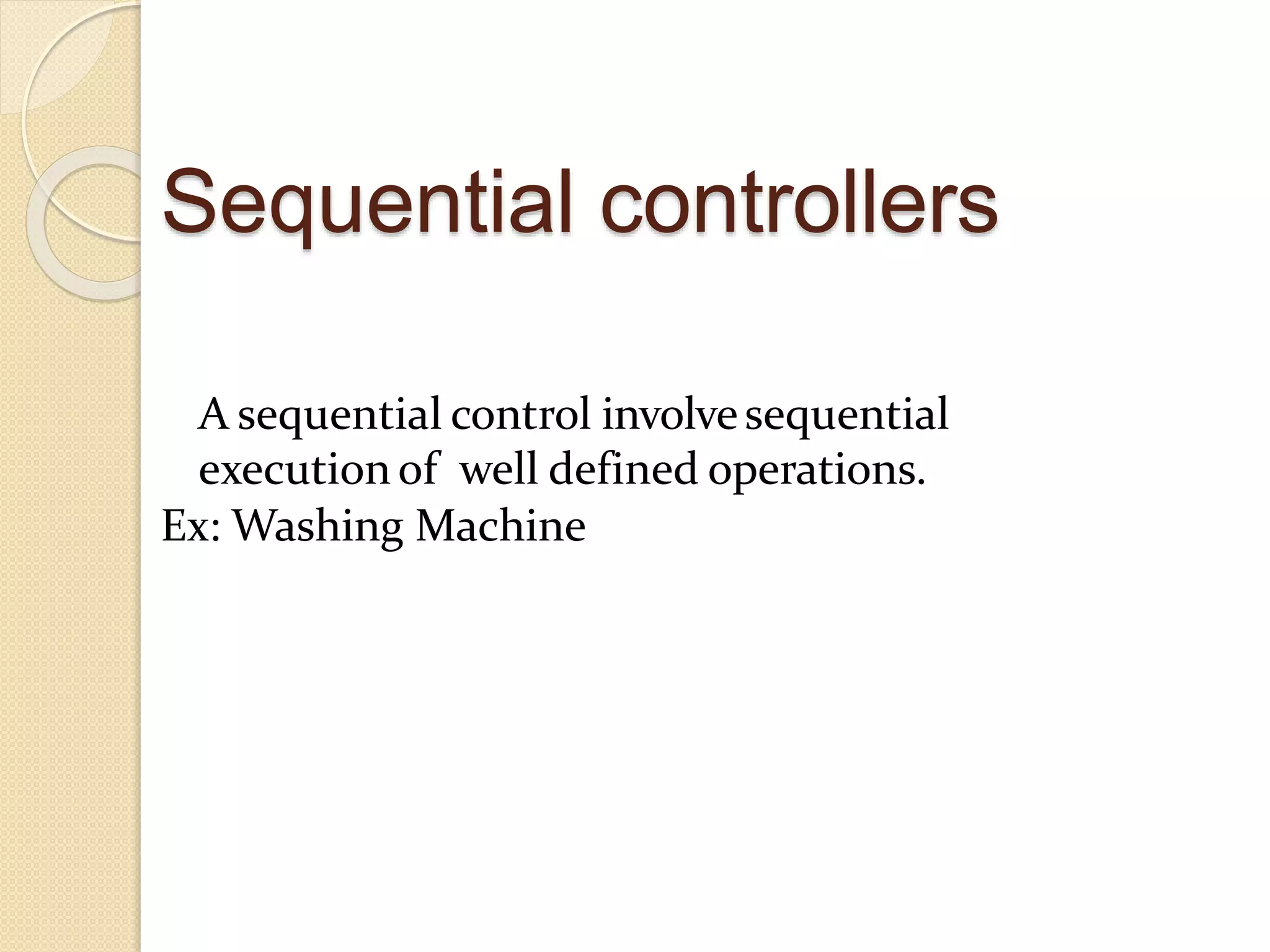 Sequential controllers

A sequential control involve sequential execution of well defined operations.
Ex: Washing Machine